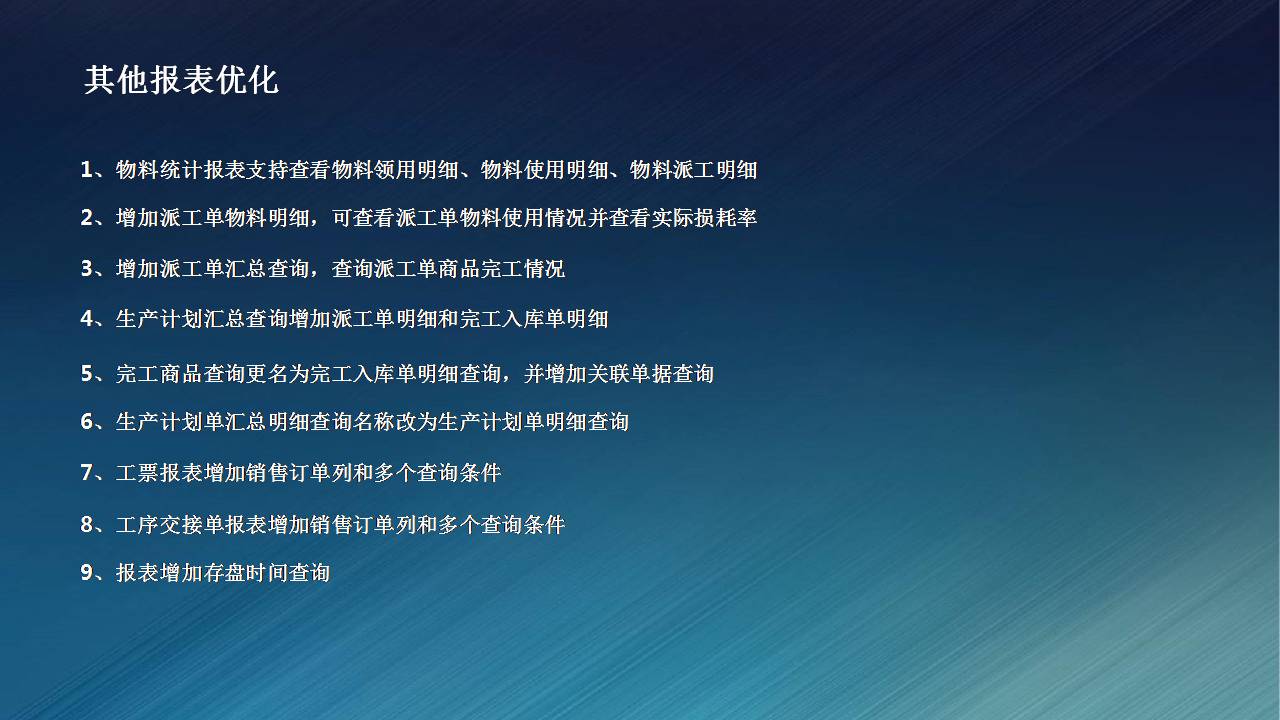 其他报表优化

1、物料统计报表支持查看物料领用明细、物料使用明细、物料派工明细

2、增加派工单物料明细，可查看派工单物料使用情况并查看实际损耗率

3、增加派工单汇总查询，查询派工单商品完工情况

4、生产计划汇总查询增加派工单明细和完工入库单明细

5、完工商品查询更名为完工入库单明细查询，并增加关联单据查询

6、生产计划单汇总明细查询名称改为生产计划单明细查询

7、工票报表增加销售订单列和多个查询条件

8、工序交接单报表增加销售订单列和多个查询条件

9、报表增加存盘时间查询